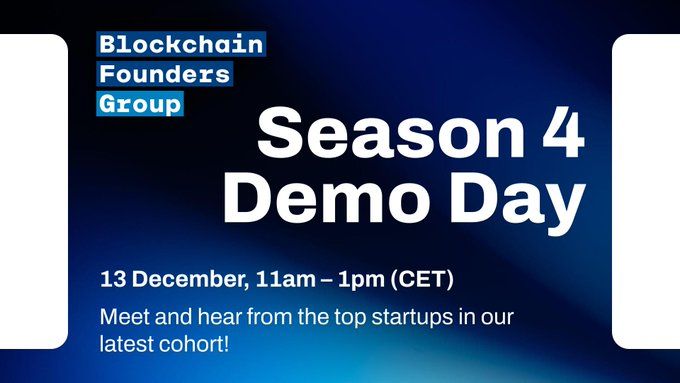 Blockchain
Founders
Group

Season 4
Demo Day

13 December, 11am – 1pm (CET)

Meet and hear from the top startups in our latest cohort!